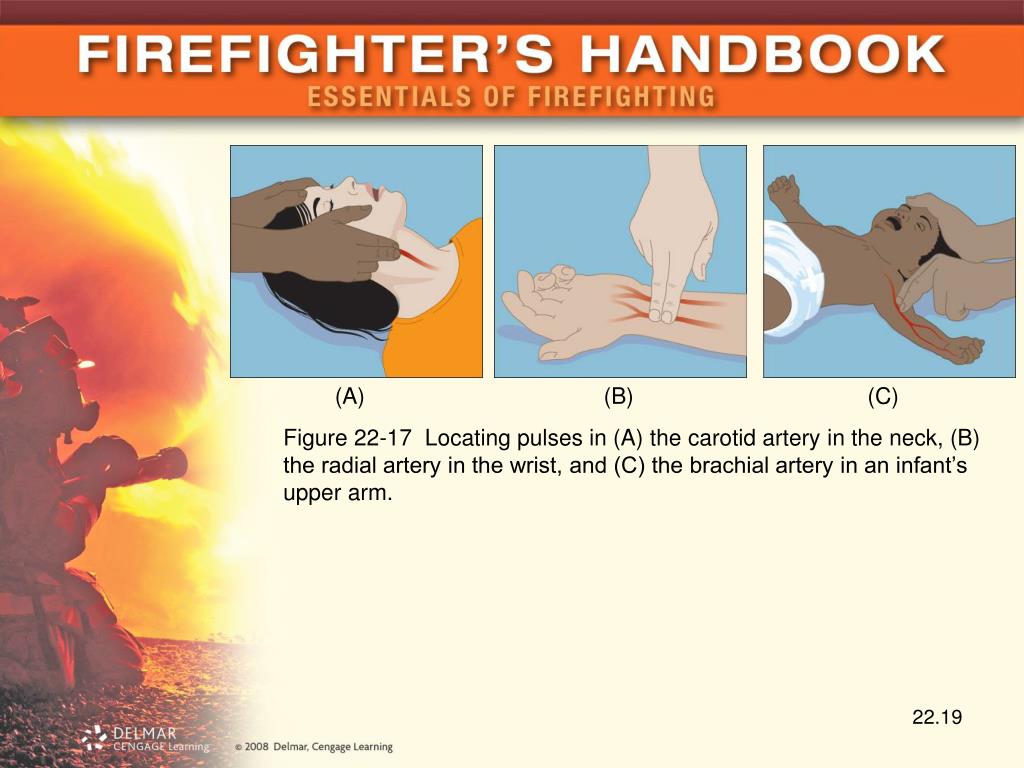 FIREFIGHTER'S HANDBOOK
ESSENTIALS OF FIREFIGHTING

(A)
(B)
(C)

Figure 22-17 Locating pulses in (A) the carotid artery in the neck, (B) the radial artery in the wrist, and (C) the brachial artery in an infant's upper arm.

22.19

DELMAR CENGAGE Learning
© 2008 Delmar, Cengage Learning